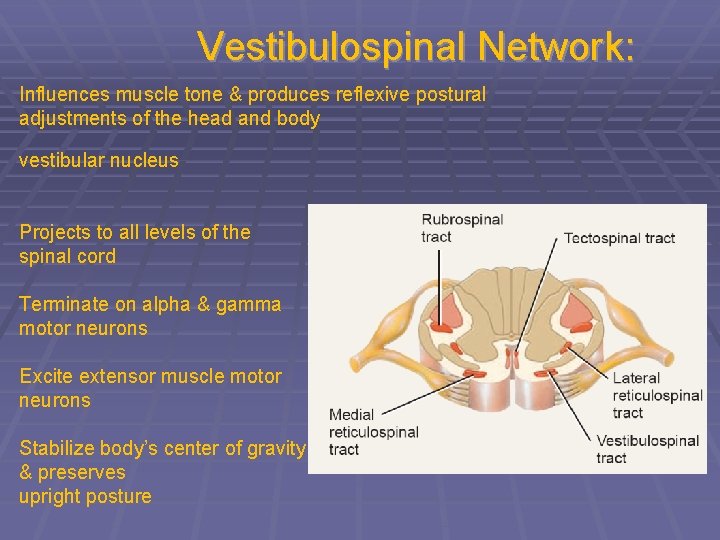 Vestibulospinal Network:

Influences muscle tone & produces reflexive postural adjustments of the head and body

vestibular nucleus

Projects to all levels of the spinal cord

Terminate on alpha & gamma motor neurons

Excite extensor muscle motor neurons

Stabilize body's center of gravity & preserves upright posture

Rubrospinal tract

Tectospinal tract

Lateral reticulospinal tract

Medial reticulospinal tract

Vestibulospinal tract